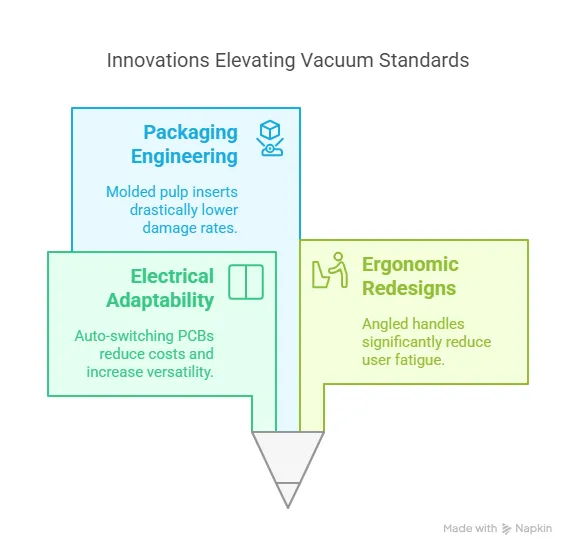 Innovations Elevating Vacuum Standards

Packaging Engineering

Molded pulp inserts drastically lower damage rates.

Electrical Adaptability

Auto-switching PCBs reduce costs and increase versatility.

Ergonomic Redesigns

Angled handles significantly reduce user fatigue.

Made with Napkin